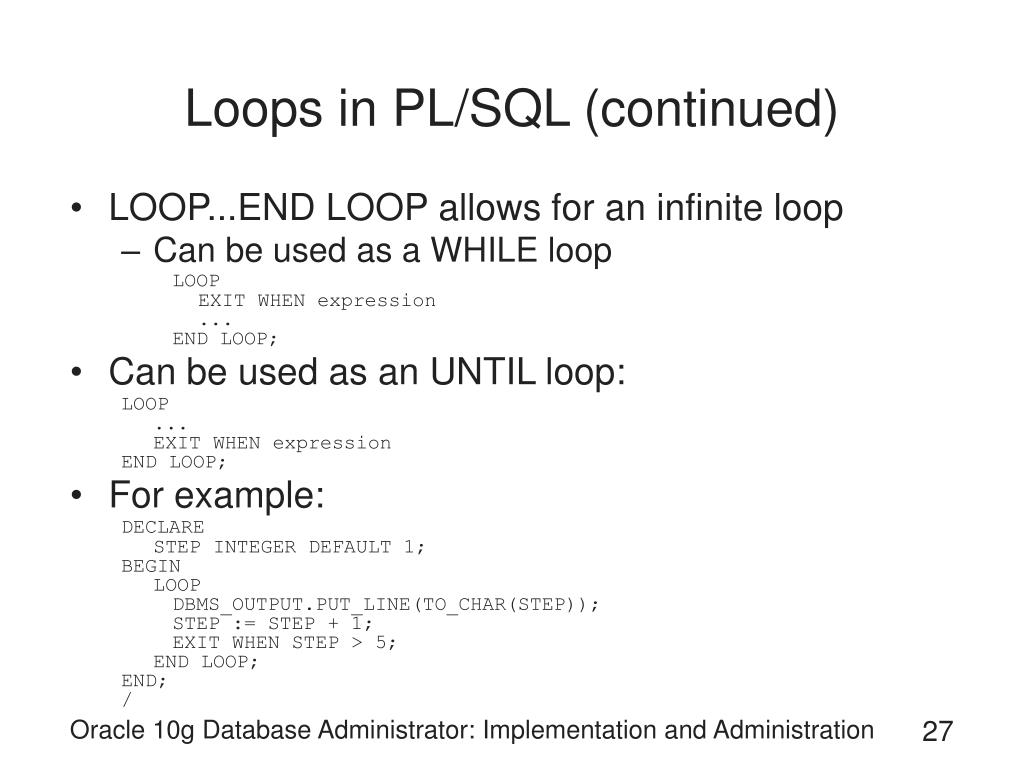 Loops in PL/SQL (continued)

• LOOP...END LOOP allows for an infinite loop
– Can be used as a WHILE loop

LOOP
  EXIT WHEN expression
  ...
END LOOP;

• Can be used as an UNTIL loop:

LOOP
  ...
  EXIT WHEN expression
END LOOP;

• For example:

DECLARE
  STEP INTEGER DEFAULT 1;
BEGIN
  LOOP
    DBMS_OUTPUT.PUT_LINE(TO_CHAR(STEP));
    STEP := STEP + 1;
    EXIT WHEN STEP > 5;
  END LOOP;
END;
/

Oracle 10g Database Administrator: Implementation and Administration 27